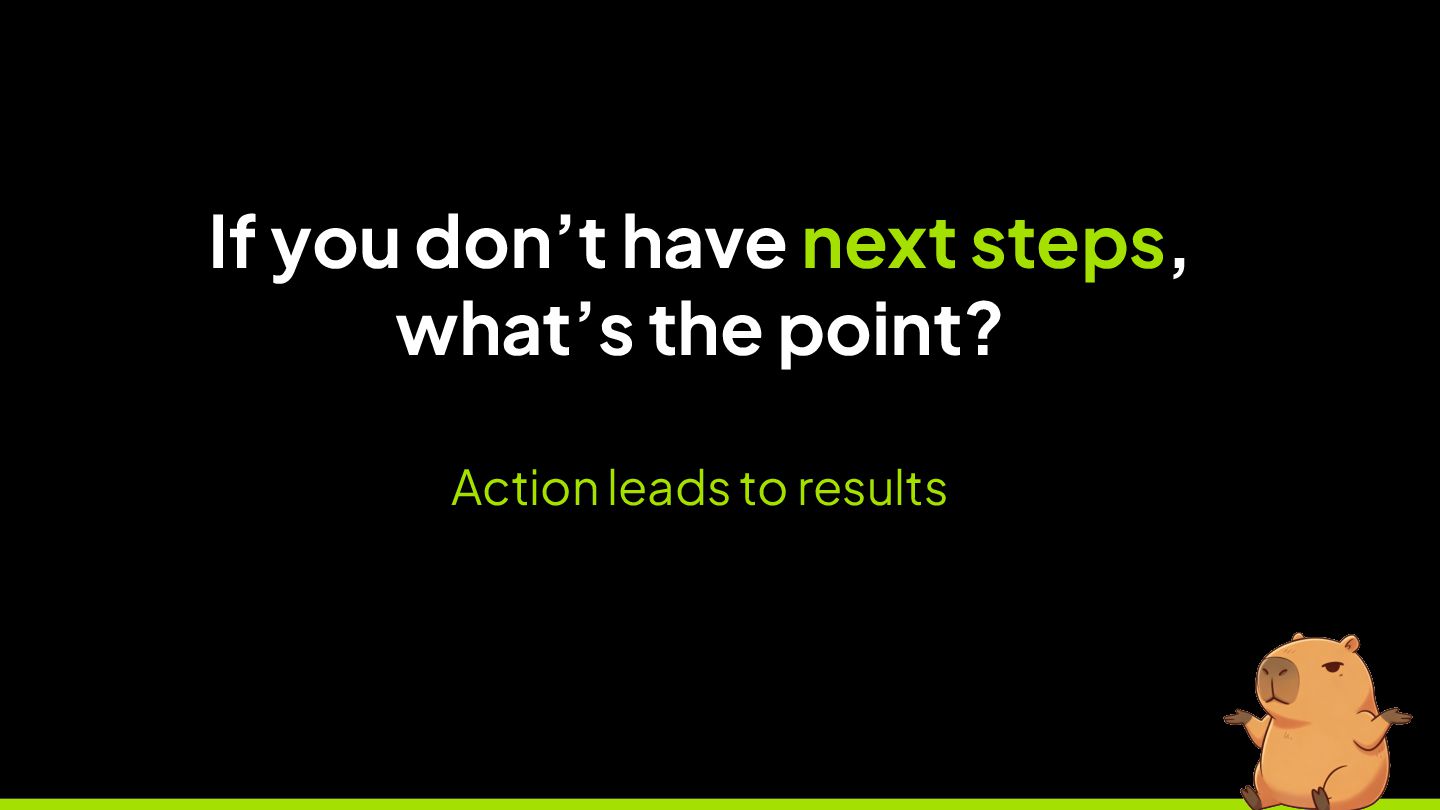 If you don’t have next steps, what’s the point?

Action leads to results